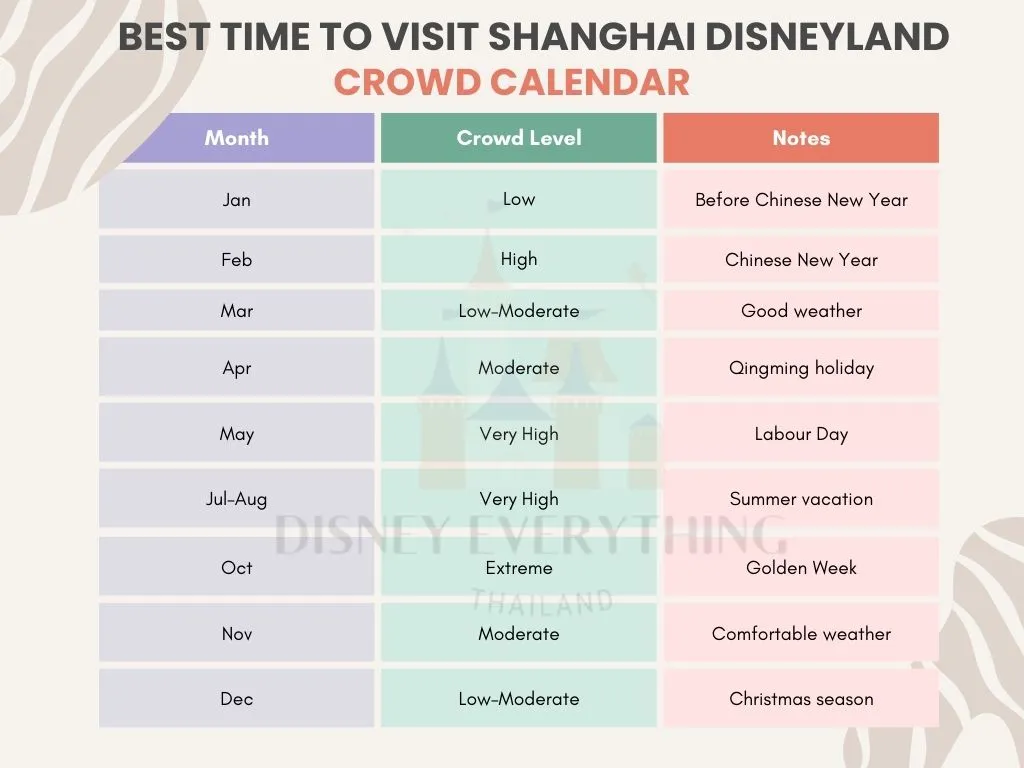 BEST TIME TO VISIT SHANGHAI DISNEYLAND
CROWD CALENDAR

| Month | Crowd Level | Notes |
|---|---|---|
| Jan | Low | Before Chinese New Year |
| Feb | High | Chinese New Year |
| Mar | Low-Moderate | Good weather |
| Apr | Moderate | Qingming holiday |
| May | Very High | Labour Day |
| Jul-Aug | Very High | Summer vacation |
| Oct | Extreme | Golden Week |
| Nov | Moderate | Comfortable weather |
| Dec | Low-Moderate | Christmas season |

DISNEY EVERYTHING
THAILAND